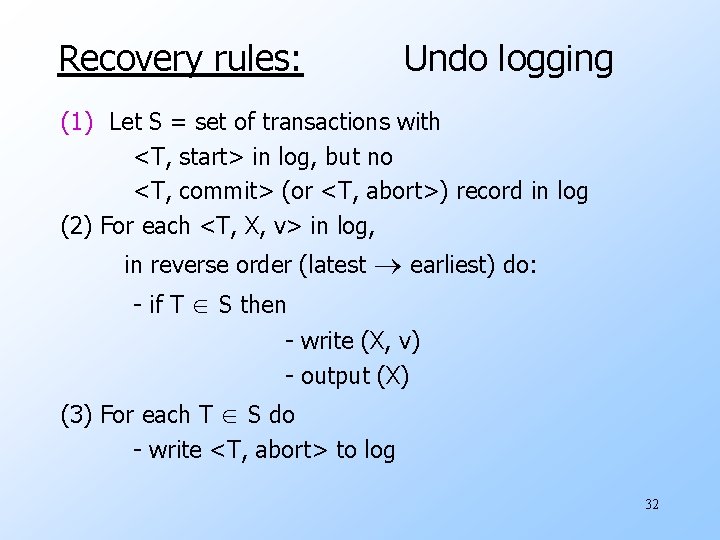 Recovery rules: Undo logging

(1) Let S = set of transactions with
<T, start> in log, but no
<T, commit> (or <T, abort>) record in log

(2) For each <T, X, v> in log,
in reverse order (latest $\rightarrow$ earliest) do:
- if T $\in$ S then
- write (X, v)
- output (X)

(3) For each T $\in$ S do
- write <T, abort> to log

32